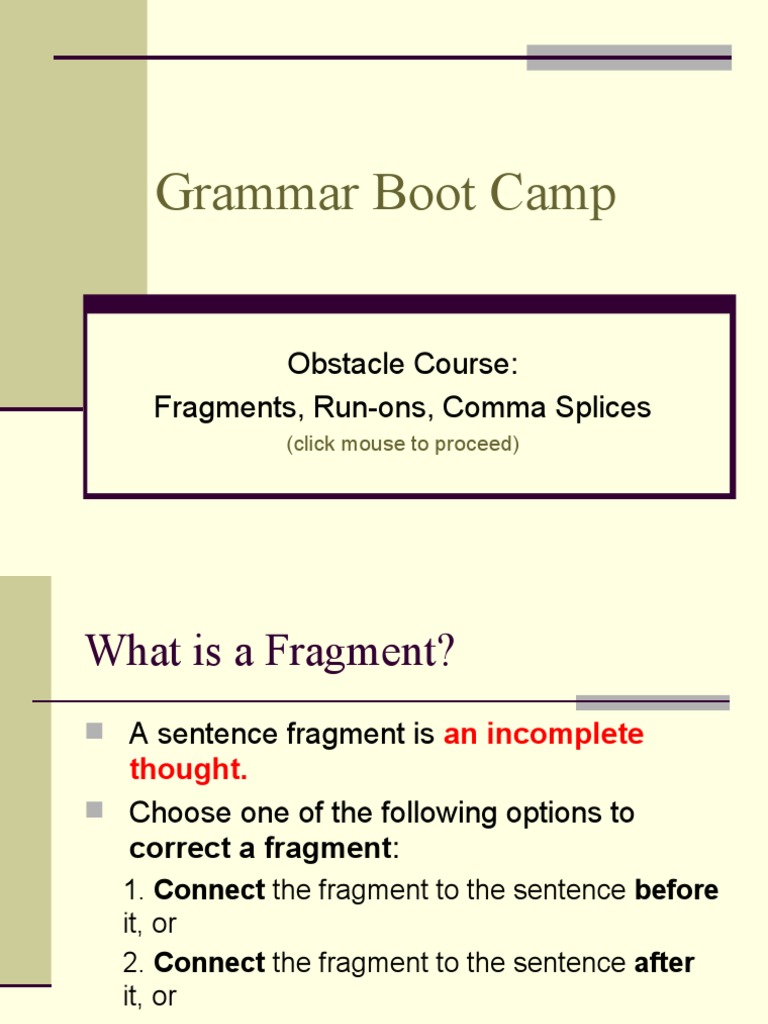 Grammar Boot Camp

Obstacle Course:
Fragments, Run-ons, Comma Splices
(click mouse to proceed)

What is a Fragment?

A sentence fragment is an incomplete thought.

Choose one of the following options to correct a fragment:

1. Connect the fragment to the sentence before it, or

2. Connect the fragment to the sentence after it, or